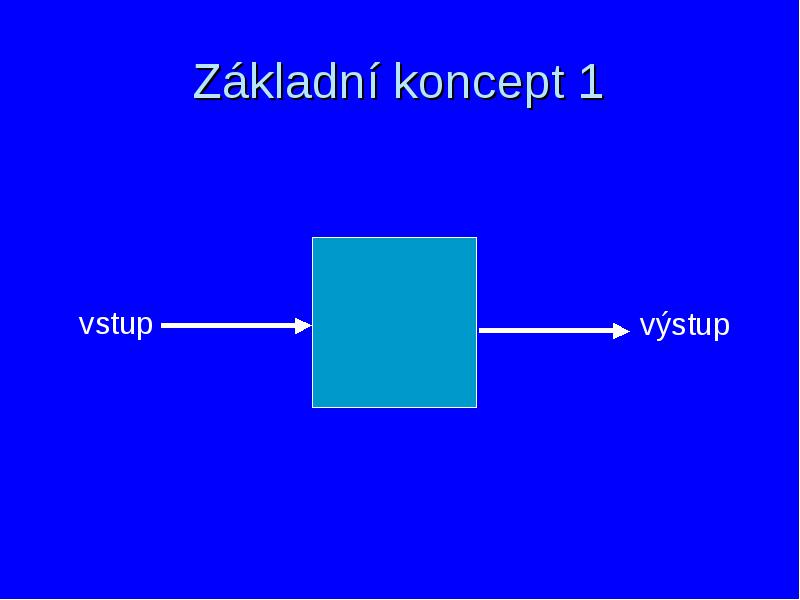 Základní koncept 1

vstup

výstup